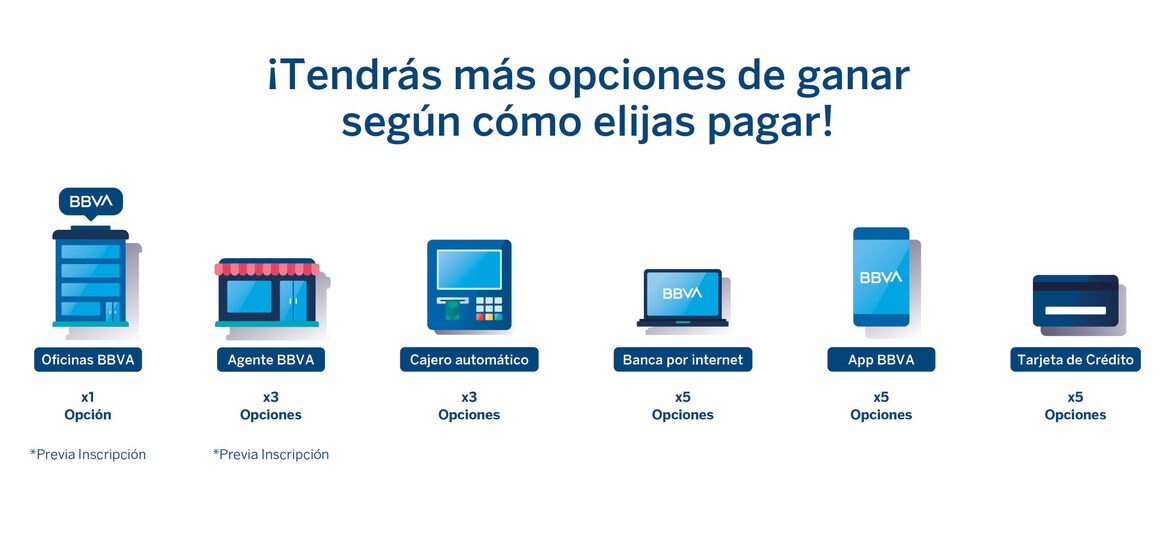 ¡Tendrás más opciones de ganar según cómo elijas pagar!

BBVA

Oficinas BBVA
x1
Opción
*Previa Inscripción

Agente BBVA
x3
Opciones
*Previa Inscripción

Cajero automático
x3
Opciones

BBVA
Banca por internet
x5
Opciones

BBVA
App BBVA
x5
Opciones

Tarjeta de Crédito
x5
Opciones